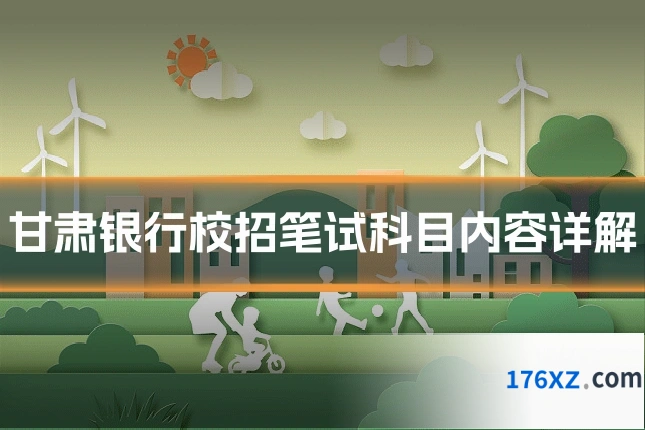 甘肃银行校招笔试科目内容详解

176XZ.com